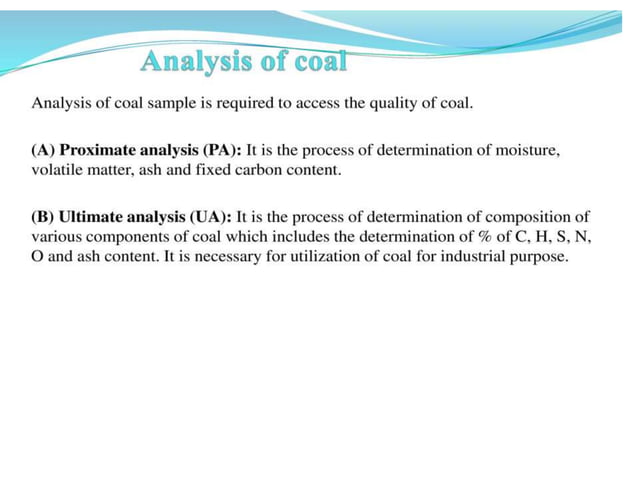 Analysis of coal

Analysis of coal sample is required to access the quality of coal.

(A) Proximate analysis (PA): It is the process of determination of moisture, volatile matter, ash and fixed carbon content.

(B) Ultimate analysis (UA): It is the process of determination of composition of various components of coal which includes the determination of % of C, H, S, N, O and ash content. It is necessary for utilization of coal for industrial purpose.